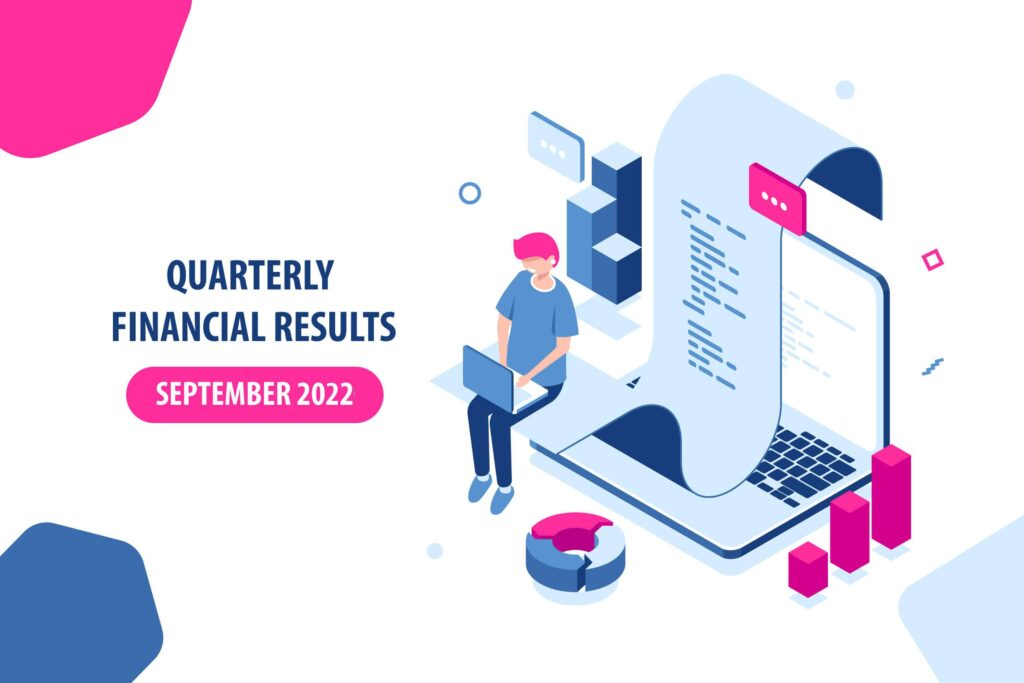 QUARTERLY
FINANCIAL RESULTS

SEPTEMBER 2022